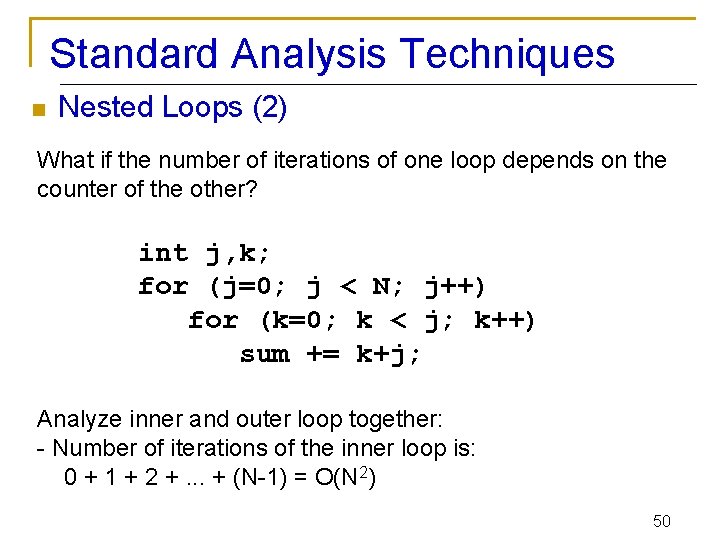 Standard Analysis Techniques

Nested Loops (2)

What if the number of iterations of one loop depends on the counter of the other?

int j,k;
for (j=0; j < N; j++)
   for (k=0; k < j; k++)
      sum += k+j;

Analyze inner and outer loop together:
- Number of iterations of the inner loop is:
$0 + 1 + 2 + ... + (N-1) = O(N^2)$

50